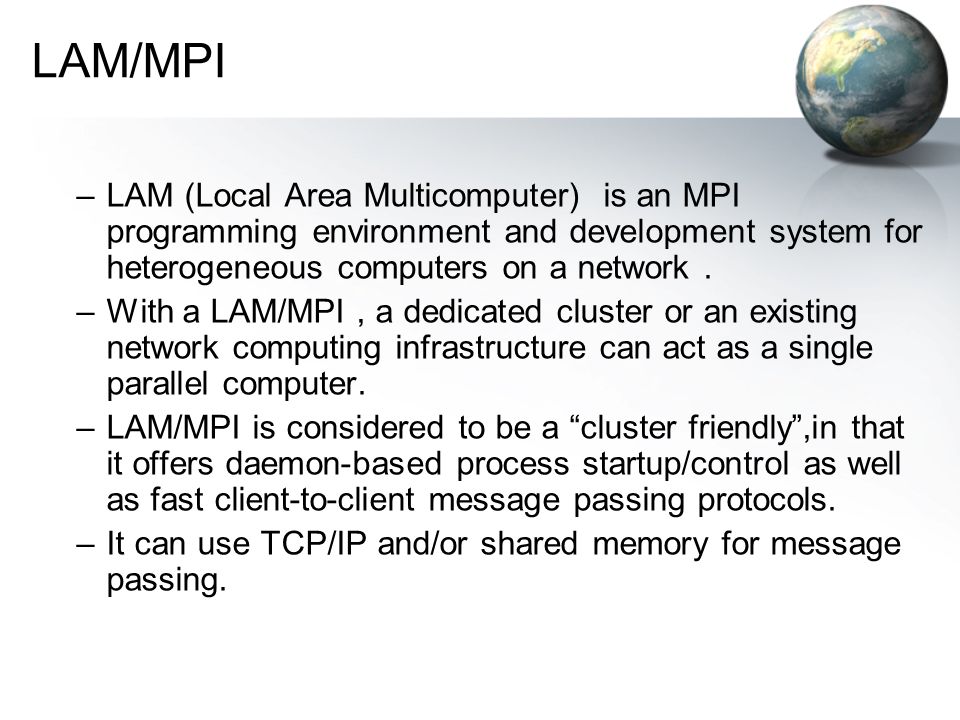 LAM/MPI

– LAM (Local Area Multicomputer)  is an MPI programming environment and development system for heterogeneous computers on a network .

– With a LAM/MPI , a dedicated cluster or an existing network computing infrastructure can act as a single parallel computer.

– LAM/MPI is considered to be a “cluster friendly”,in that it offers daemon-based process startup/control as well as fast client-to-client message passing protocols.

– It can use TCP/IP and/or shared memory for message passing.